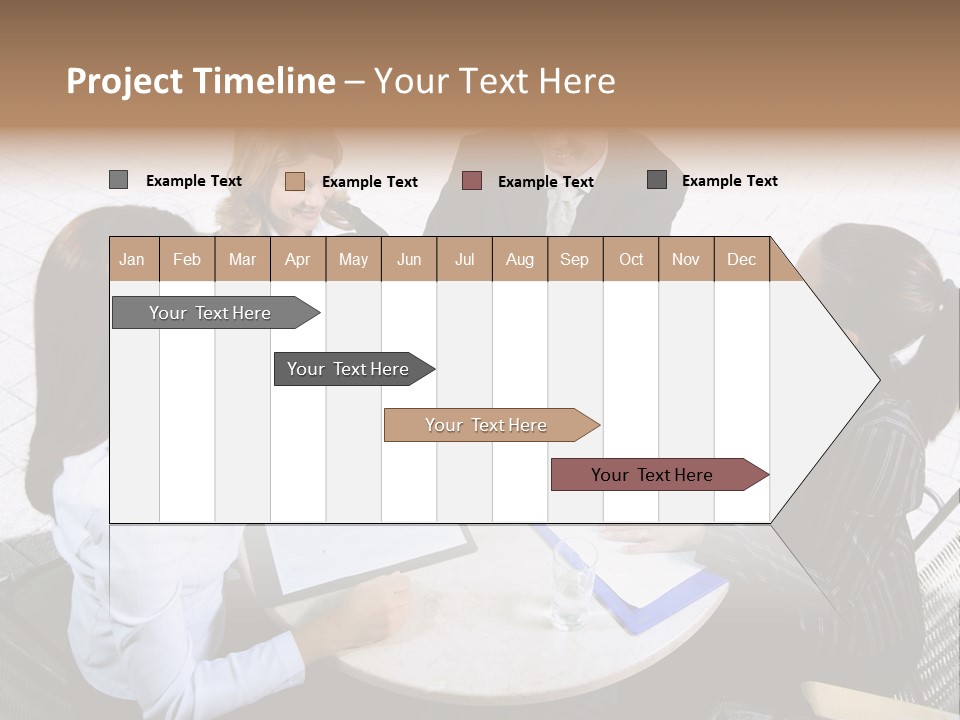 Project Timeline – Your Text Here

Example Text
Example Text
Example Text
Example Text

| Jan | Feb | Mar | Apr | May | Jun | Jul | Aug | Sep | Oct | Nov | Dec |
|---|---|---|---|---|---|---|---|---|---|---|---|

Your Text Here
Your Text Here
Your Text Here
Your Text Here